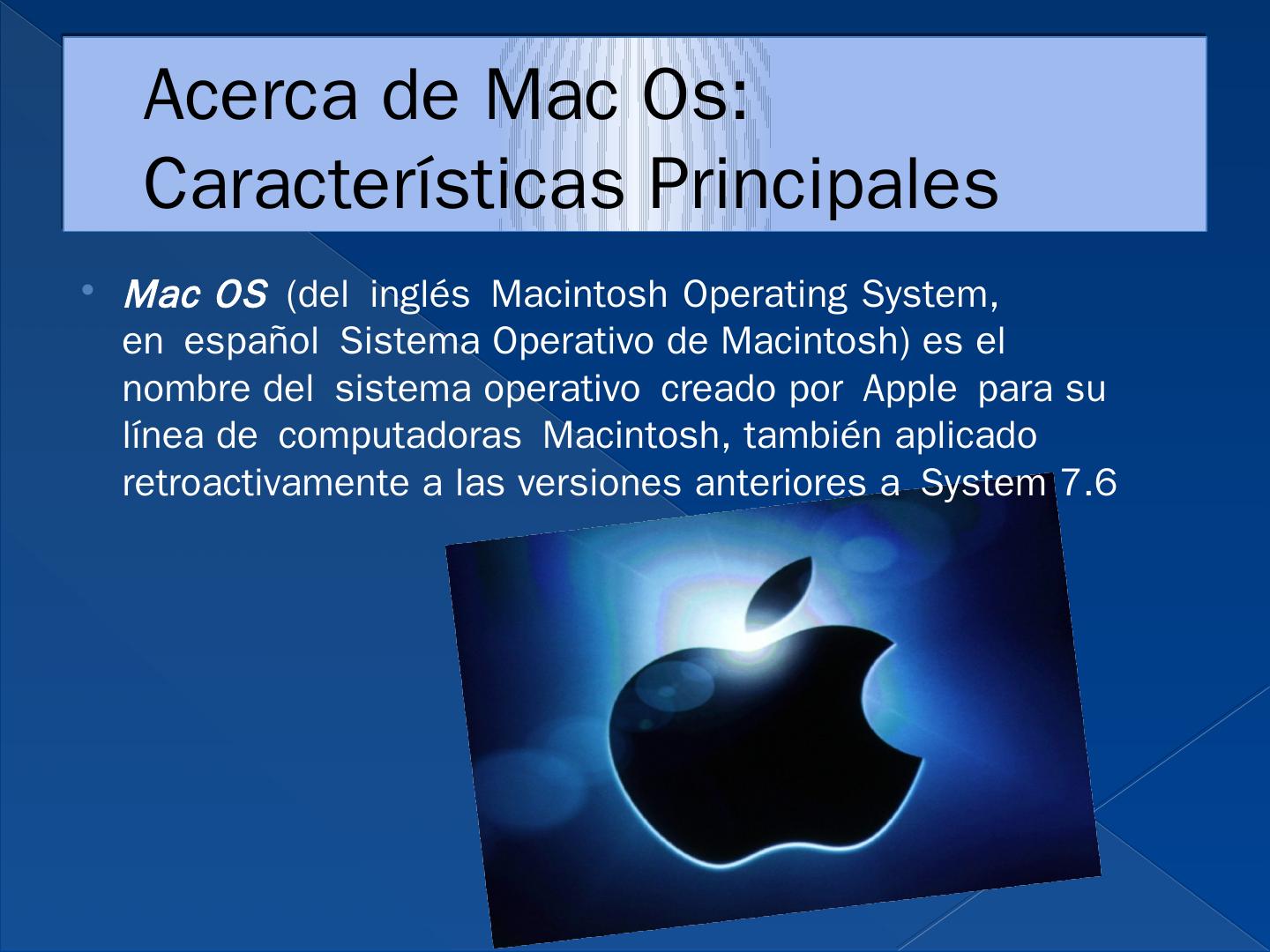 Acerca de Mac Os: Características Principales

• Mac OS (del inglés Macintosh Operating System, en español Sistema Operativo de Macintosh) es el nombre del sistema operativo creado por Apple para su línea de computadoras Macintosh, también aplicado retroactivamente a las versiones anteriores a System 7.6